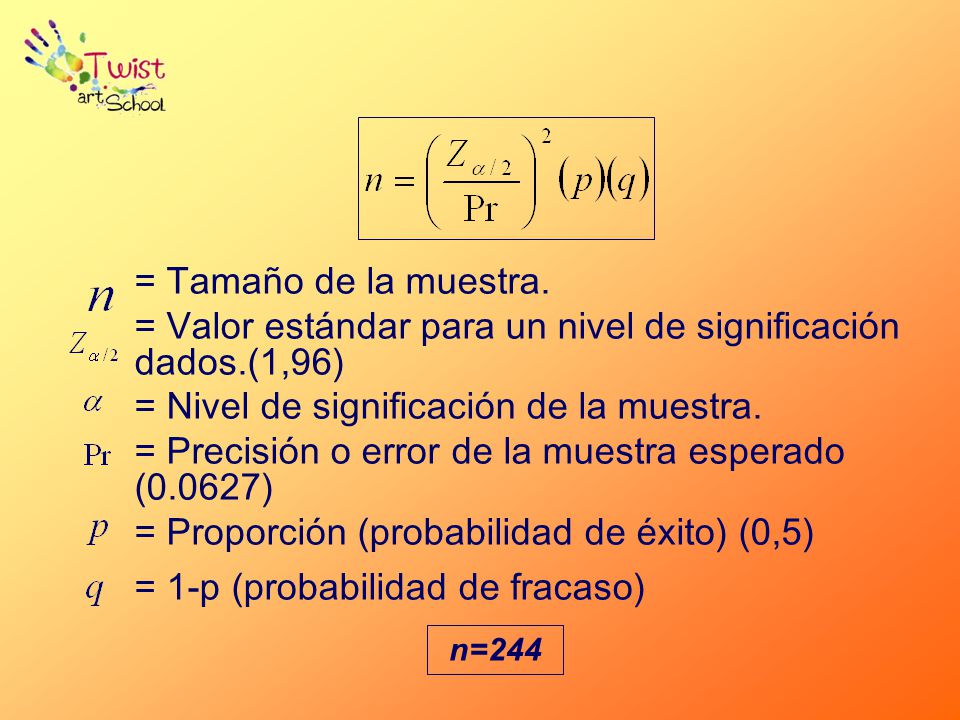 Twist art School

$n = \left(\frac{Z_{\alpha/2}}{\Pr}\right)^2 (p)(q)$

$n$ = Tamaño de la muestra.

$Z_{\alpha/2}$ = Valor estándar para un nivel de significación dados.(1,96)

$\alpha$ = Nivel de significación de la muestra.

$\Pr$ = Precisión o error de la muestra esperado (0.0627)

$p$ = Proporción (probabilidad de éxito) (0,5)

$q$ = 1-p (probabilidad de fracaso)

n=244